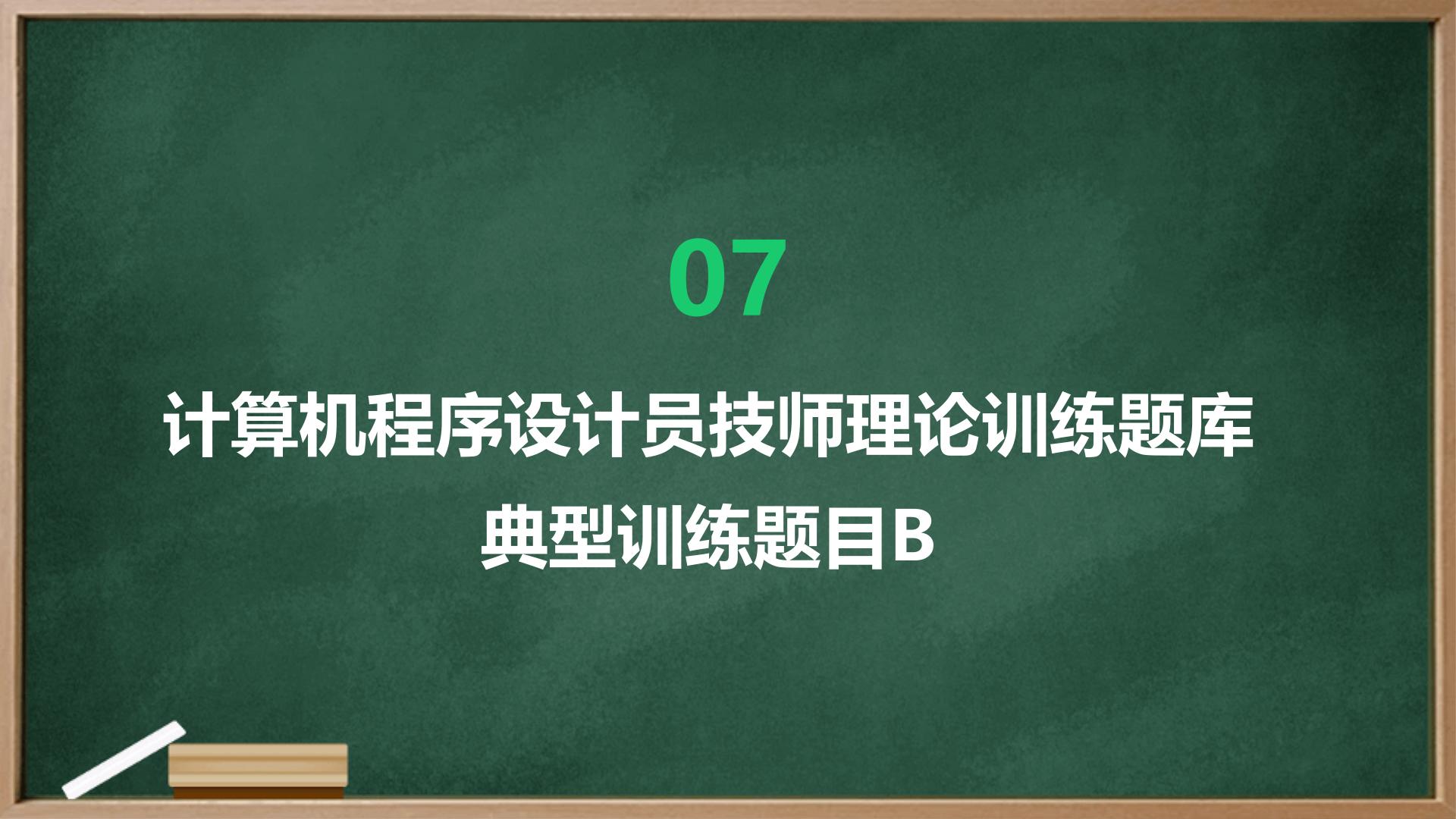 07

计算机程序设计员技师理论训练题库

典型训练题目B